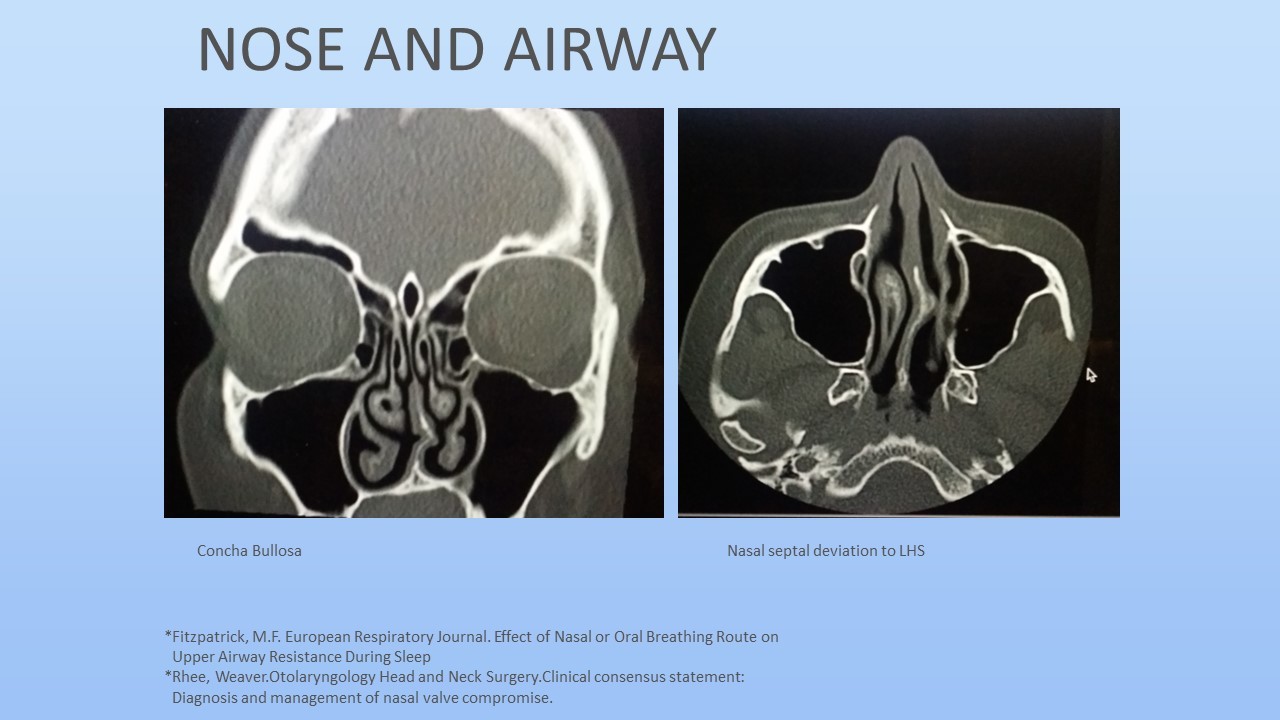 NOSE AND AIRWAY

Concha Bullosa

Nasal septal deviation to LHS

*Fitzpatrick, M.F. European Respiratory Journal. Effect of Nasal or Oral Breathing Route on Upper Airway Resistance During Sleep
*Rhee, Weaver.Otolaryngology Head and Neck Surgery.Clinical consensus statement: Diagnosis and management of nasal valve compromise.